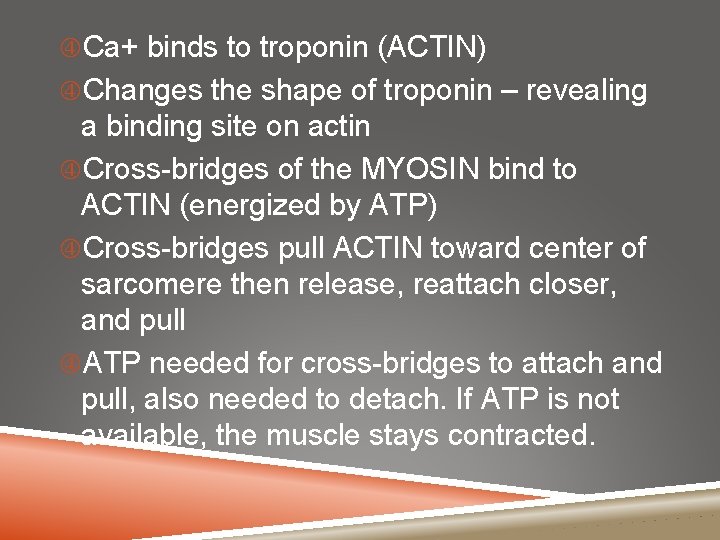 Ca+ binds to troponin (ACTIN)

Changes the shape of troponin – revealing a binding site on actin

Cross-bridges of the MYOSIN bind to ACTIN (energized by ATP)

Cross-bridges pull ACTIN toward center of sarcomere then release, reattach closer, and pull

ATP needed for cross-bridges to attach and pull, also needed to detach. If ATP is not available, the muscle stays contracted.